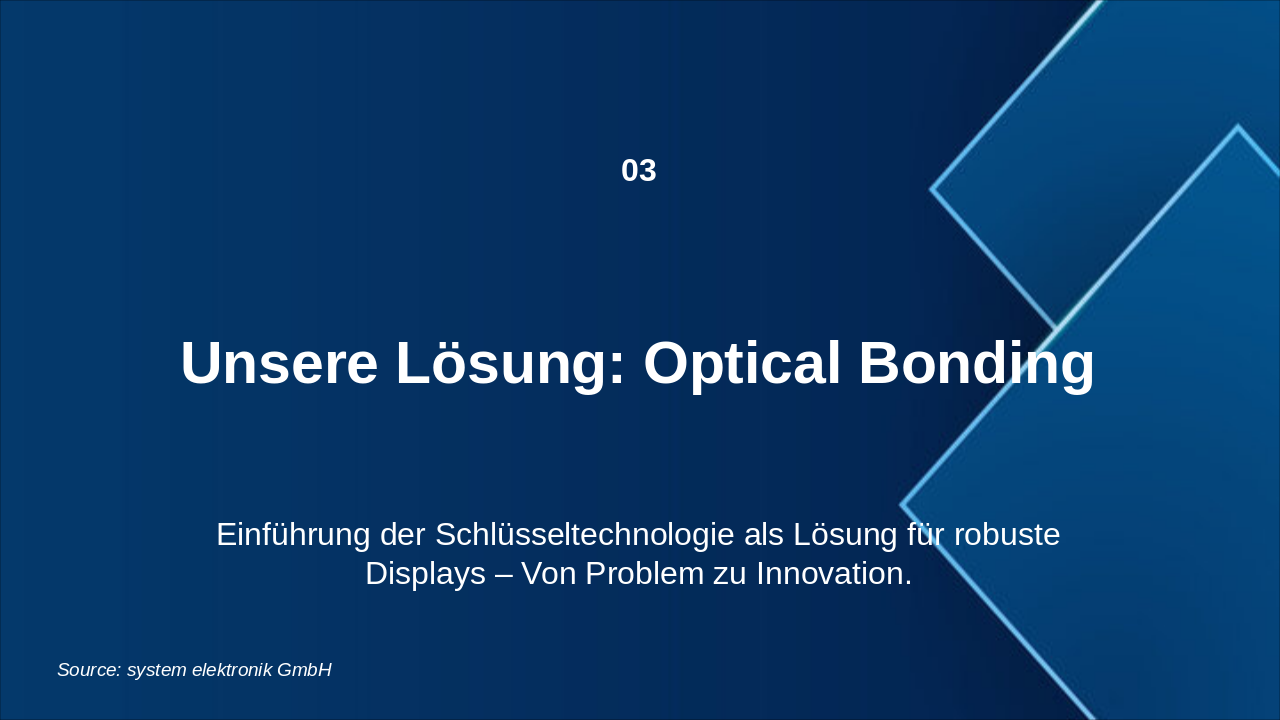 03

Unsere Lösung: Optical Bonding

Einführung der Schlüsseltechnologie als Lösung für robuste Displays – Von Problem zu Innovation.

Source: system elektronik GmbH